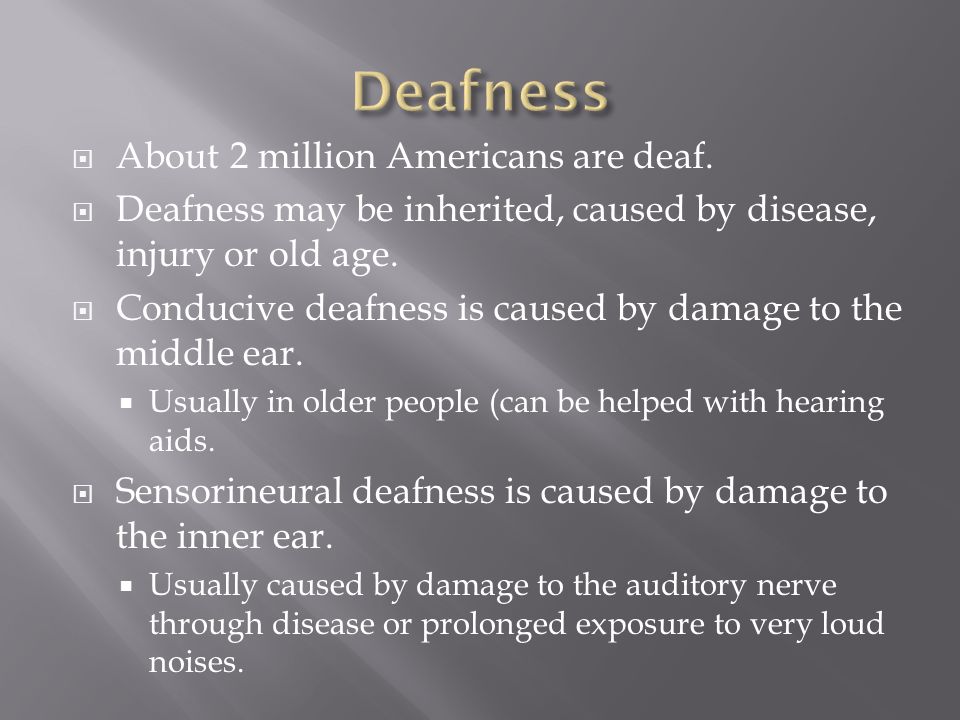 Deafness

About 2 million Americans are deaf.

Deafness may be inherited, caused by disease, injury or old age.

Conducive deafness is caused by damage to the middle ear.

Usually in older people (can be helped with hearing aids.

Sensorineural deafness is caused by damage to the inner ear.

Usually caused by damage to the auditory nerve through disease or prolonged exposure to very loud noises.